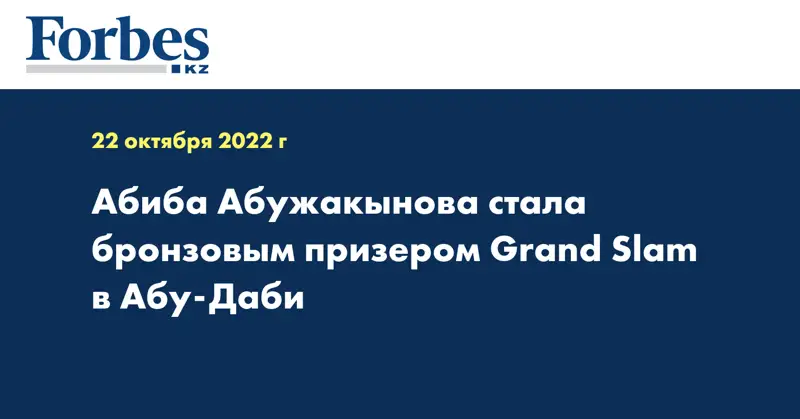 Forbes
KZ

22 октября 2022 г

Абиба Абужакынова стала бронзовым призером Grand Slam в Абу-Даби